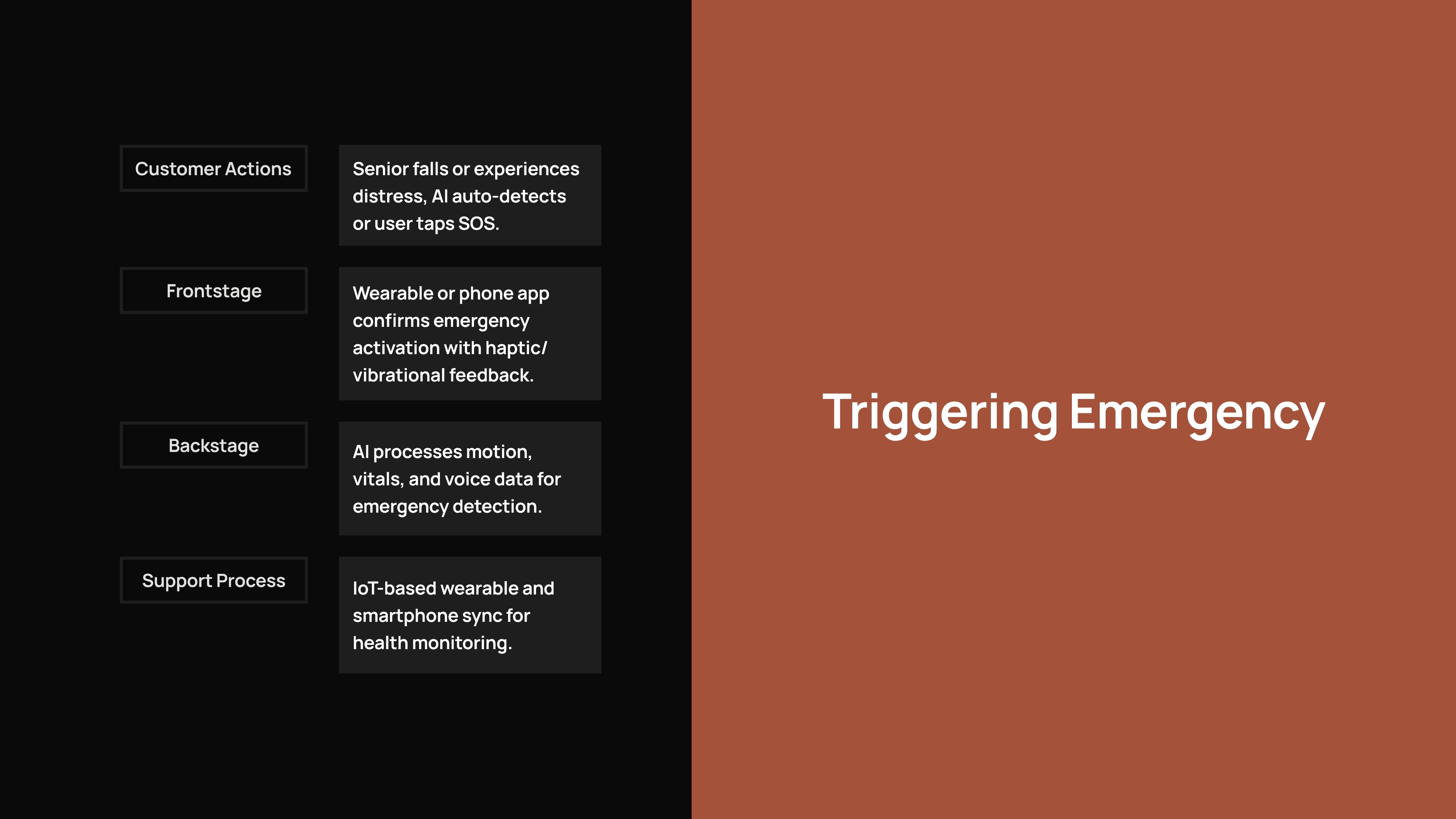 Customer Actions

Senior falls or experiences distress, AI auto-detects or user taps SOS.

Frontstage

Wearable or phone app confirms emergency activation with haptic/ vibrational feedback.

Backstage

AI processes motion, vitals, and voice data for emergency detection.

Support Process

IoT-based wearable and smartphone sync for health monitoring.

Triggering Emergency